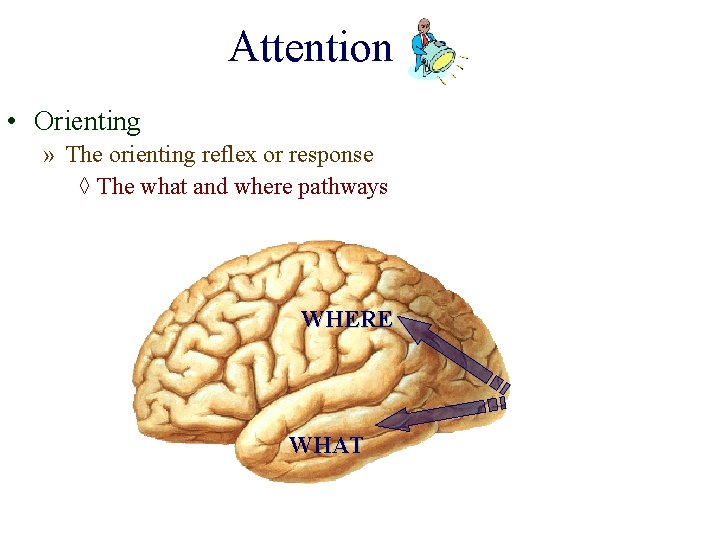 Attention

• Orienting
» The orienting reflex or response
◊ The what and where pathways

WHERE

WHAT